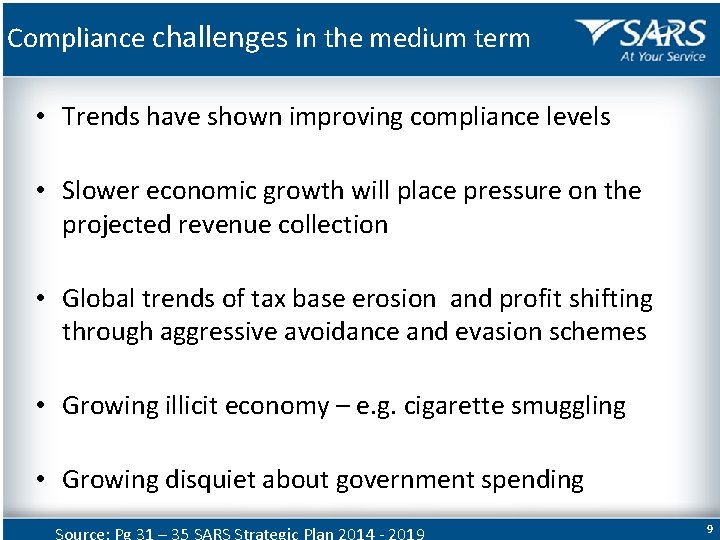 Compliance challenges in the medium term

SARS
At Your Service

• Trends have shown improving compliance levels

• Slower economic growth will place pressure on the projected revenue collection

• Global trends of tax base erosion and profit shifting through aggressive avoidance and evasion schemes

• Growing illicit economy – e.g. cigarette smuggling

• Growing disquiet about government spending

Source: Pg 31 – 35 SARS Strategic Plan 2014 - 2019

9